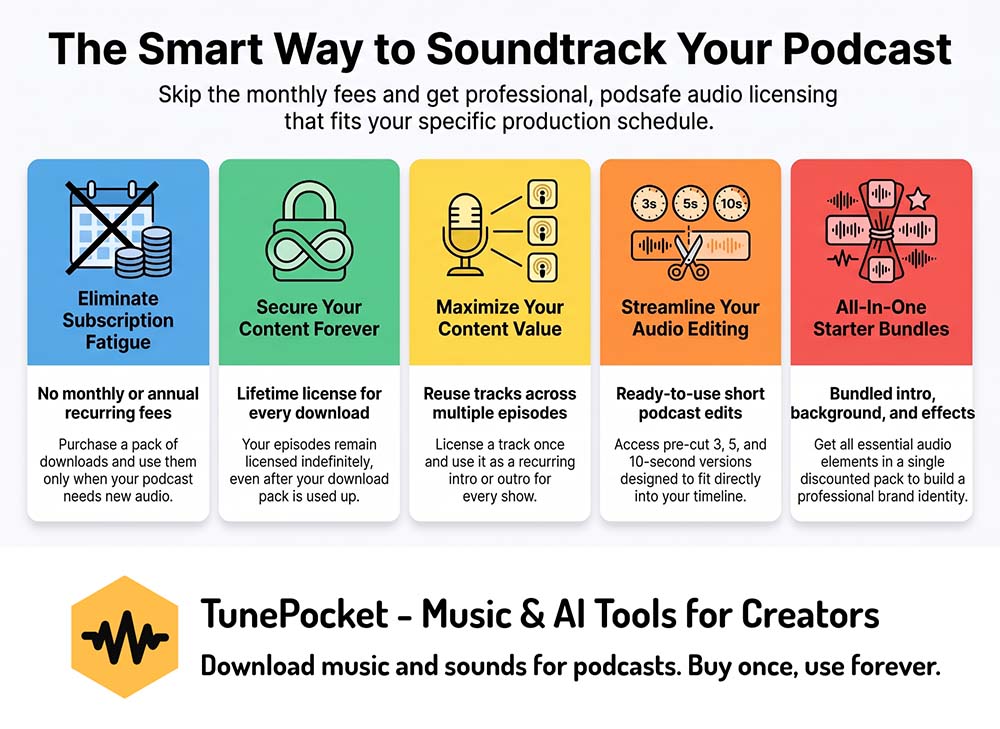 The Smart Way to Soundtrack Your Podcast

Skip the monthly fees and get professional, podsafe audio licensing that fits your specific production schedule.

Eliminate Subscription Fatigue

No monthly or annual recurring fees

Purchase a pack of downloads and use them only when your podcast needs new audio.

Secure Your Content Forever

Lifetime license for every download

Your episodes remain licensed indefinitely, even after your download pack is used up.

Maximize Your Content Value

Reuse tracks across multiple episodes

License a track once and use it as a recurring intro or outro for every show.

3s 5s 10s

Streamline Your Audio Editing

Ready-to-use short podcast edits

Access pre-cut 3, 5, and 10-second versions designed to fit directly into your timeline.

All-In-One Starter Bundles

Bundled intro, background, and effects

Get all essential audio elements in a single discounted pack to build a professional brand identity.

TunePocket - Music & AI Tools for Creators

Download music and sounds for podcasts. Buy once, use forever.